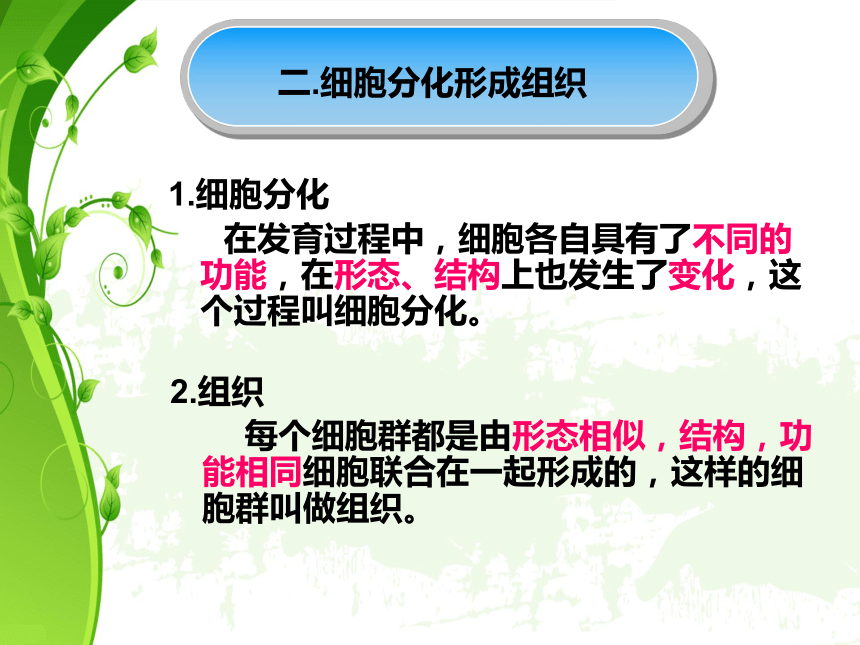 二.细胞分化形成组织

1.细胞分化

在发育过程中，细胞各自具有了不同的功能，在形态、结构上也发生了变化，这个过程叫细胞分化。

2.组织

每个细胞群都是由形态相似，结构，功能相同细胞联合在一起形成的，这样的细胞群叫做组织。